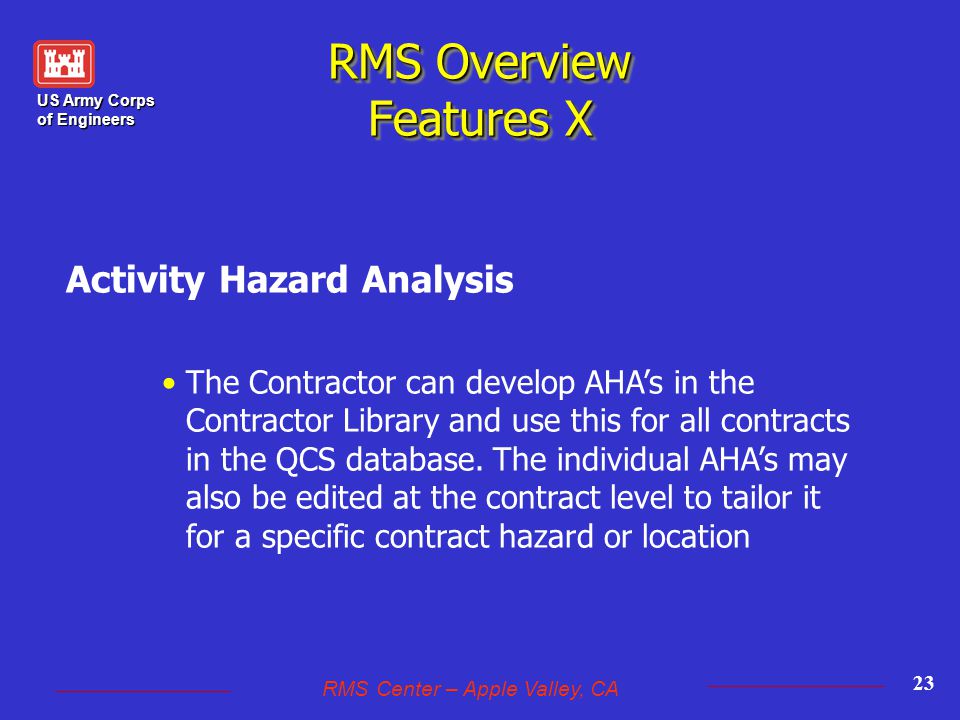 US Army Corps of Engineers

RMS Overview
Features X

Activity Hazard Analysis

• The Contractor can develop AHA's in the Contractor Library and use this for all contracts in the QCS database. The individual AHA's may also be edited at the contract level to tailor it for a specific contract hazard or location

RMS Center – Apple Valley, CA

23